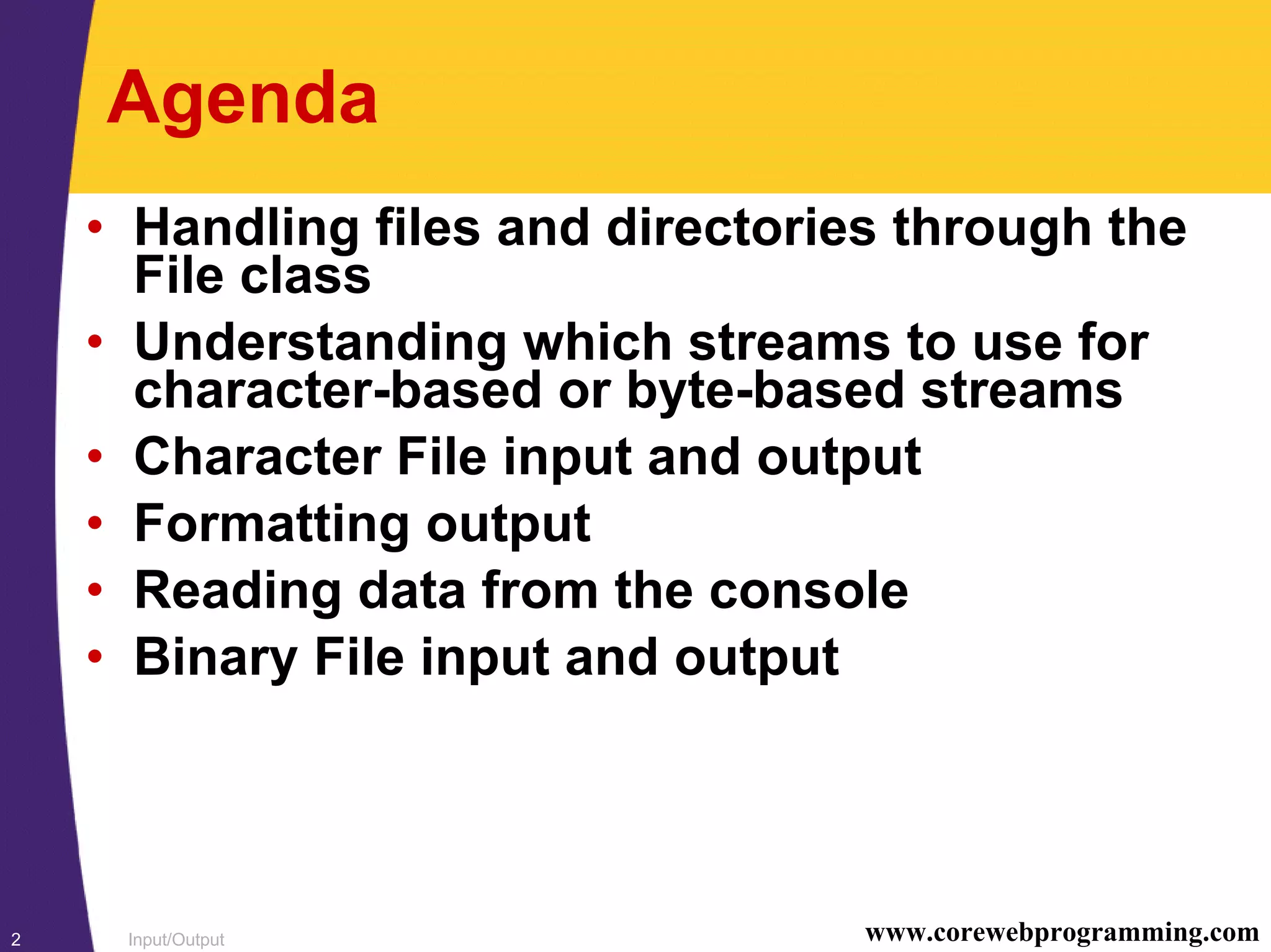 Agenda

• Handling files and directories through the File class
• Understanding which streams to use for character-based or byte-based streams
• Character File input and output
• Formatting output
• Reading data from the console
• Binary File input and output

2 Input/Output www.corewebprogramming.com